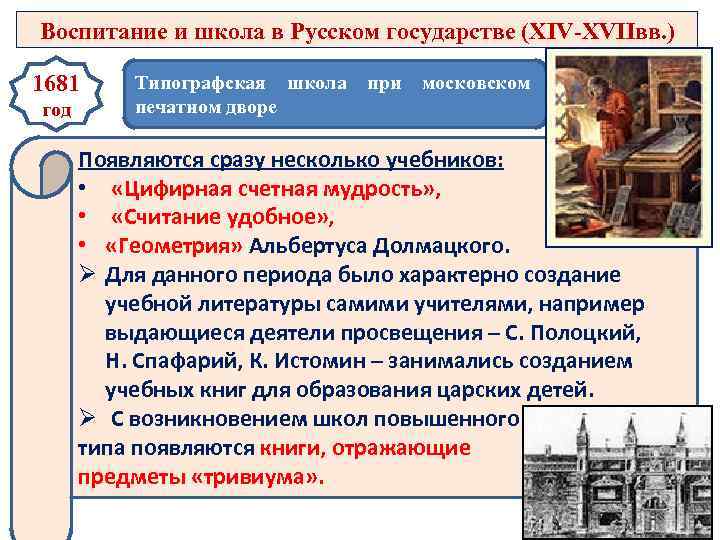 Воспитание и школа в Русском государстве (XIV-XVIIвв.)

1681 год

Типографская школа при московском печатном дворе

Появляются сразу несколько учебников:
• «Цифирная счетная мудрость»,
• «Считание удобное»,
• «Геометрия» Альбертуса Долмацкого.
➢ Для данного периода было характерно создание учебной литературы самими учителями, например выдающиеся деятели просвещения – С. Полоцкий, Н. Спафарий, К. Истомин – занимались созданием учебных книг для образования царских детей.
➢ С возникновением школ повышенного типа появляются книги, отражающие предметы «тривиума».